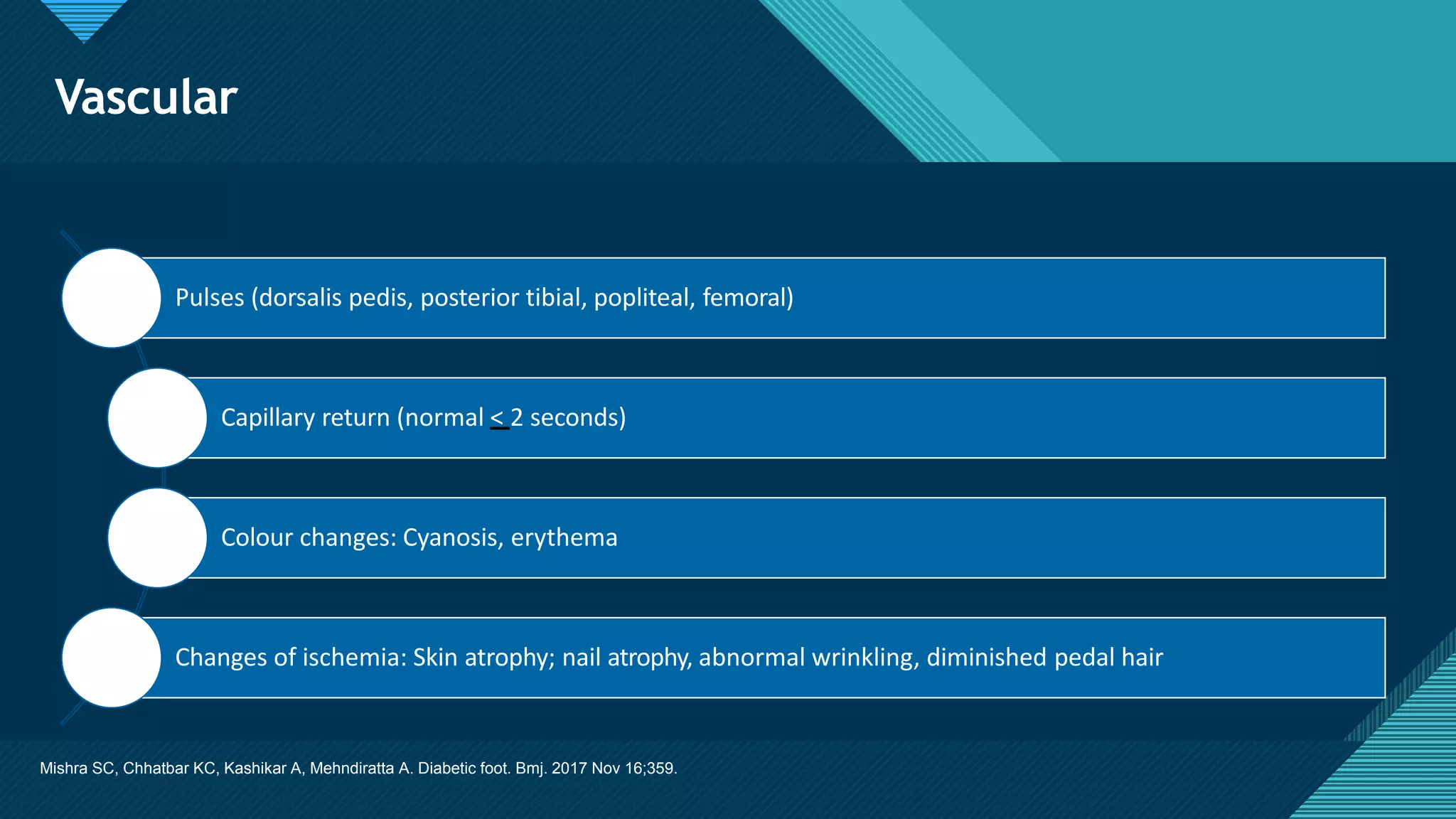 Vascular

Pulses (dorsalis pedis, posterior tibial, popliteal, femoral)

Capillary return (normal $\leq$ 2 seconds)

Colour changes: Cyanosis, erythema

Changes of ischemia: Skin atrophy; nail atrophy, abnormal wrinkling, diminished pedal hair

Mishra SC, Chhatbar KC, Kashikar A, Mehndiratta A. Diabetic foot. Bmj. 2017 Nov 16;359.